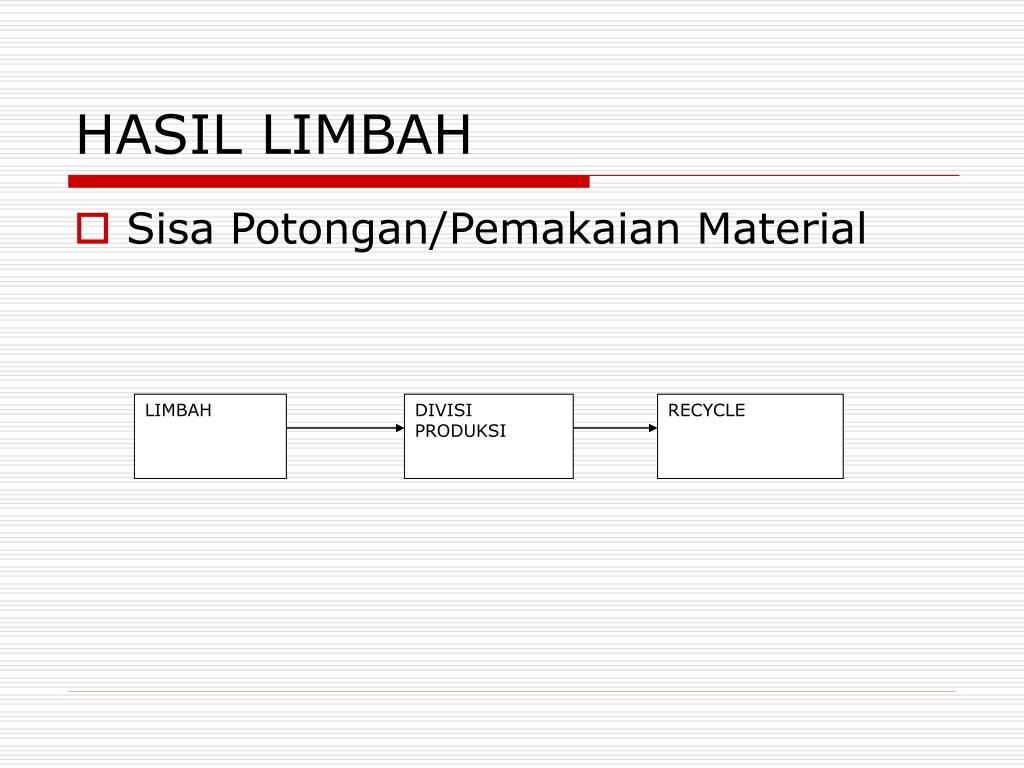 HASIL LIMBAH

Sisa Potongan/Pemakaian Material

LIMBAH

DIVISI PRODUKSI

RECYCLE